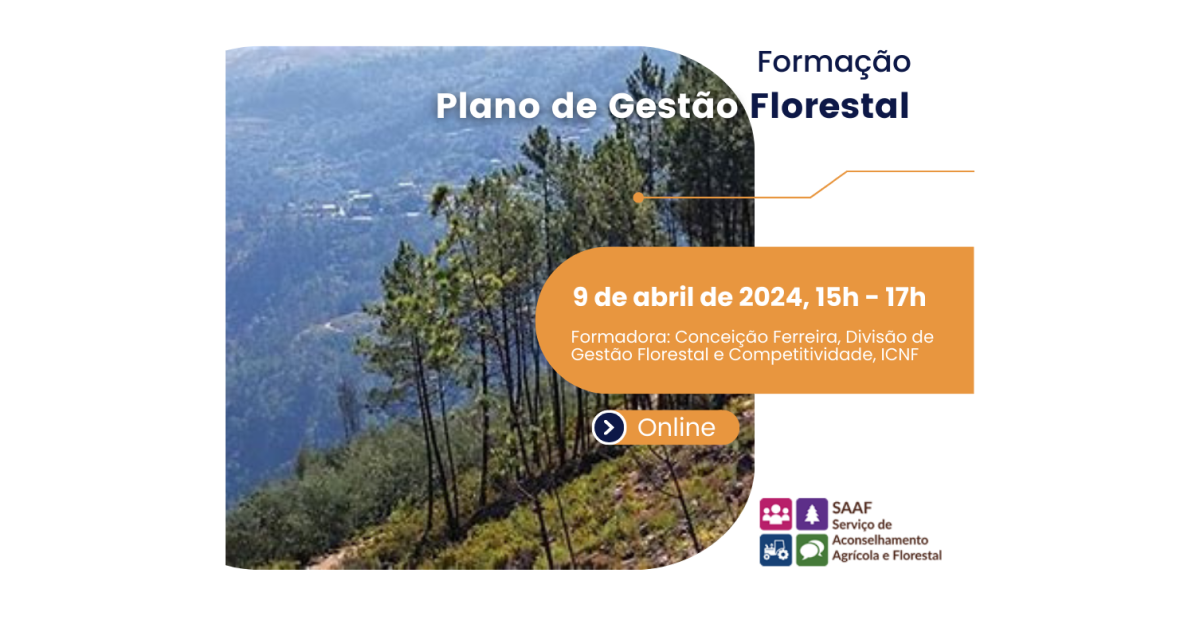 Formação
Plano de Gestão Florestal

9 de abril de 2024, 15h - 17h

Formadora: Conceição Ferreira, Divisão de Gestão Florestal e Competitividade, ICNF

Online

SAAF
Serviço de Aconselhamento Agrícola e Florestal